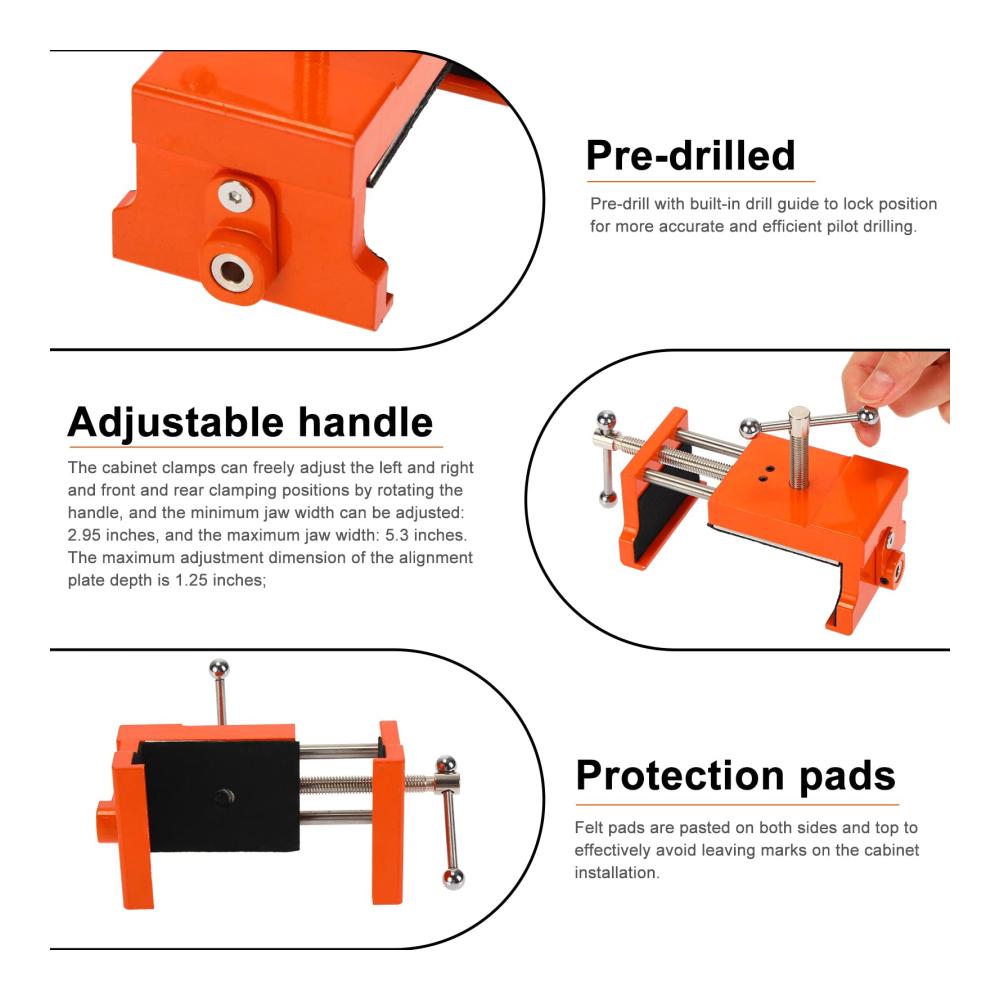 Pre-drilled

Pre-drill with built-in drill guide to lock position for more accurate and efficient pilot drilling.

Adjustable handle

The cabinet clamps can freely adjust the left and right and front and rear clamping positions by rotating the handle, and the minimum jaw width can be adjusted: 2.95 inches, and the maximum jaw width: 5.3 inches. The maximum adjustment dimension of the alignment plate depth is 1.25 inches;

Protection pads

Felt pads are pasted on both sides and top to effectively avoid leaving marks on the cabinet installation.